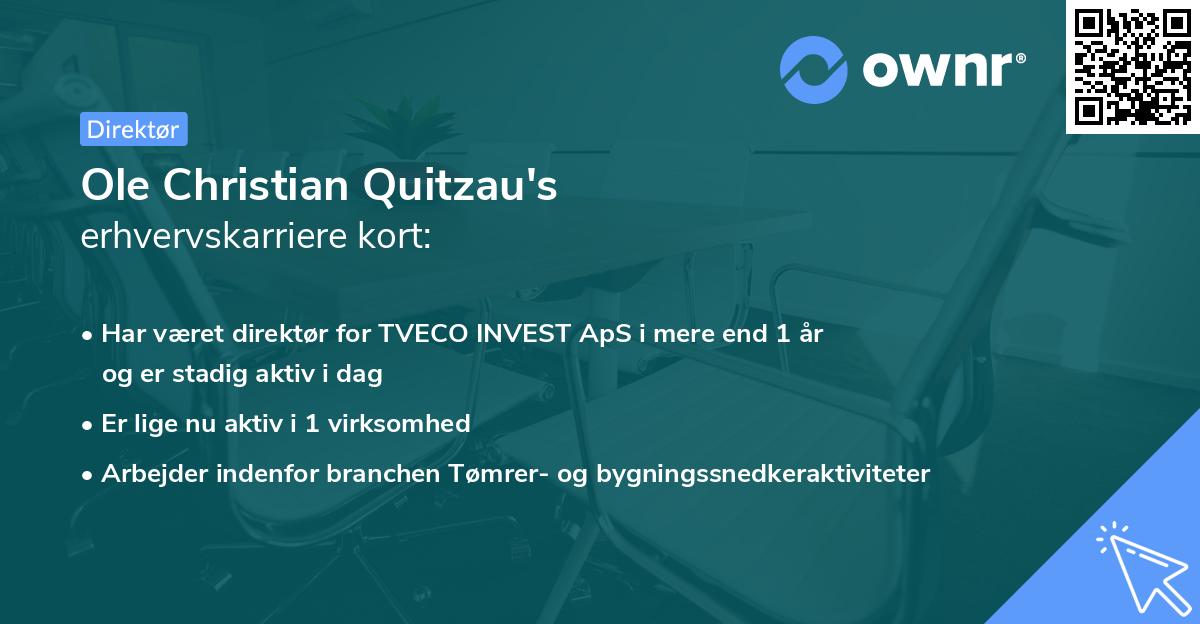 ownr®

Direktør

Ole Christian Quitzau's
erhvervskarriere kort:

• Har været direktør for TVECO INVEST ApS i mere end 1 år og er stadig aktiv i dag
• Er lige nu aktiv i 1 virksomhed
• Arbejder indenfor branchen Tømrer- og bygningssnedkeraktiviteter